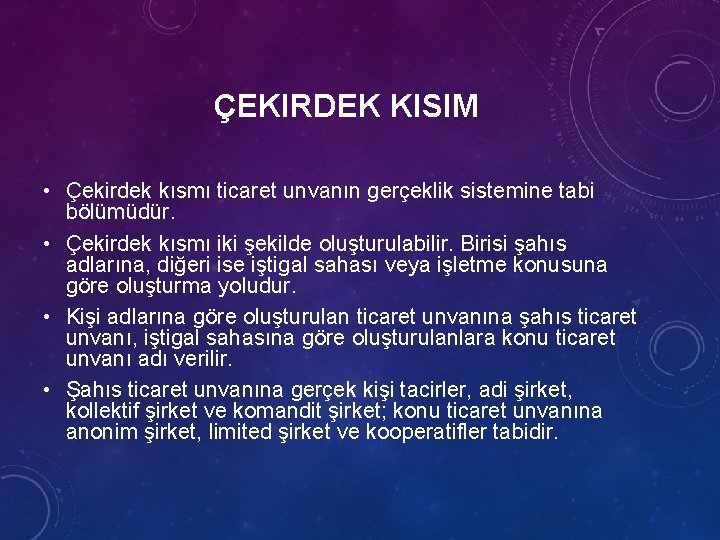 ÇEKIRDEK KISIM

• Çekirdek kısmı ticaret unvanın gerçeklik sistemine tabi bölümüdür.

• Çekirdek kısmı iki şekilde oluşturulabilir. Birisi şahıs adlarına, diğeri ise iştigal sahası veya işletme konusuna göre oluşturma yoludur.

• Kişi adlarına göre oluşturulan ticaret unvanına şahıs ticaret unvanı, iştigal sahasına göre oluşturulanlara konu ticaret unvanı adı verilir.

• Şahıs ticaret unvanına gerçek kişi tacirler, adi şirket, kollektif şirket ve komandit şirket; konu ticaret unvanına anonim şirket, limited şirket ve kooperatifler tabidir.